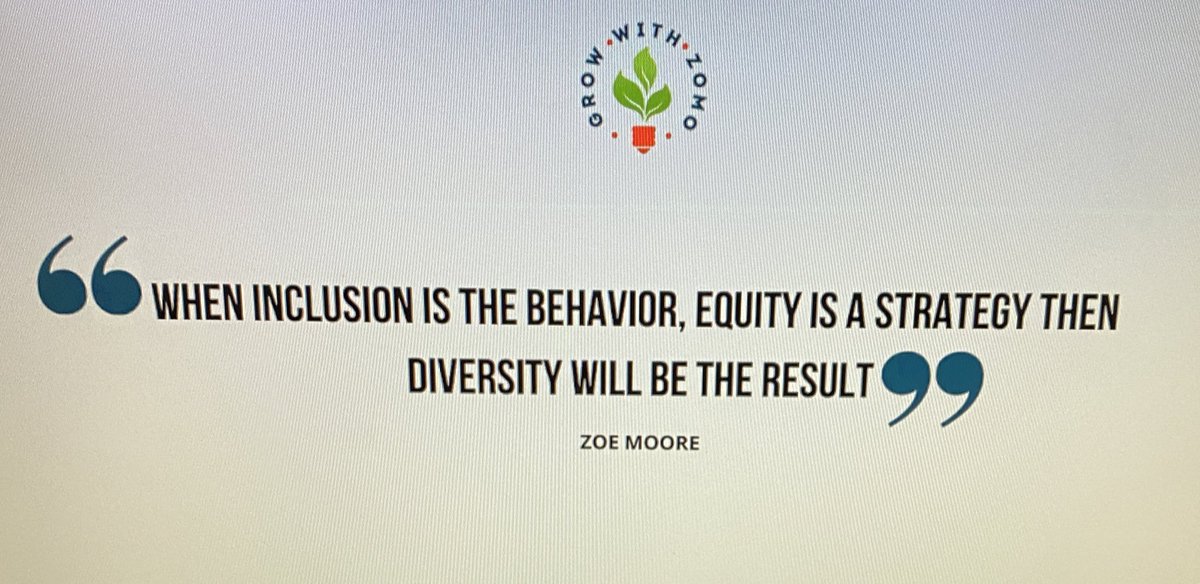 GROW WITH ZOMO

“WHEN INCLUSION IS THE BEHAVIOR, EQUITY IS A STRATEGY THEN DIVERSITY WILL BE THE RESULT”

ZOE MOORE